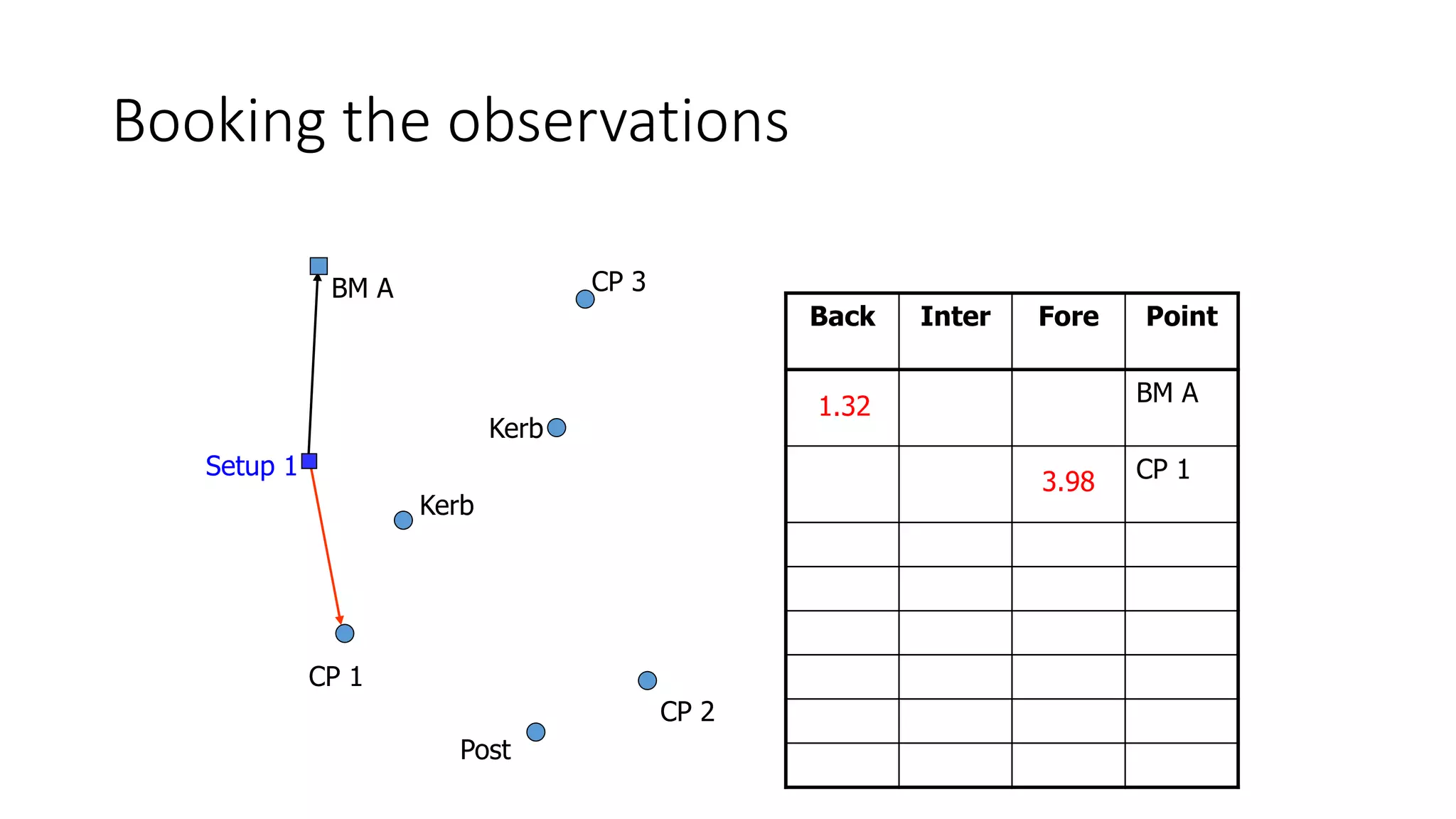 Booking the observations

BM A

CP 3

Kerb

Setup 1

Kerb

CP 1

CP 2

Post

| Back | Inter | Fore | Point |
|---|---|---|---|
| 1.32 | | | BM A |
| | | 3.98 | CP 1 |
| | | | |
| | | | |
| | | | |
| | | | |
| | | | |
| | | | |